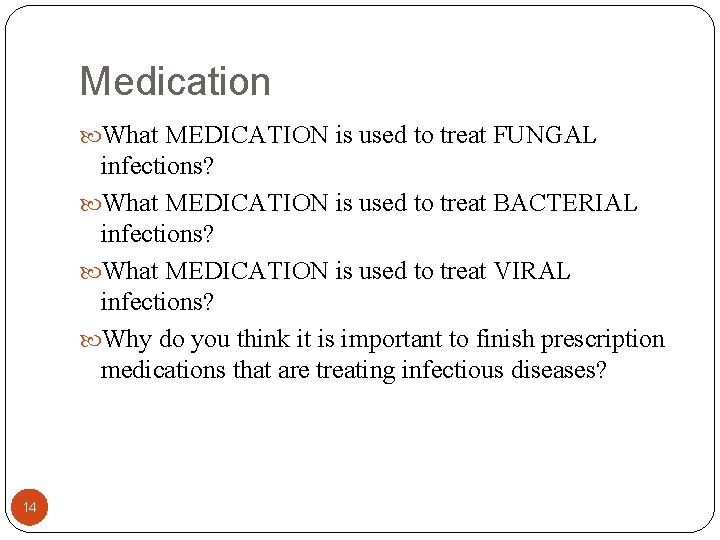 Medication

What MEDICATION is used to treat FUNGAL infections?

What MEDICATION is used to treat BACTERIAL infections?

What MEDICATION is used to treat VIRAL infections?

Why do you think it is important to finish prescription medications that are treating infectious diseases?

14